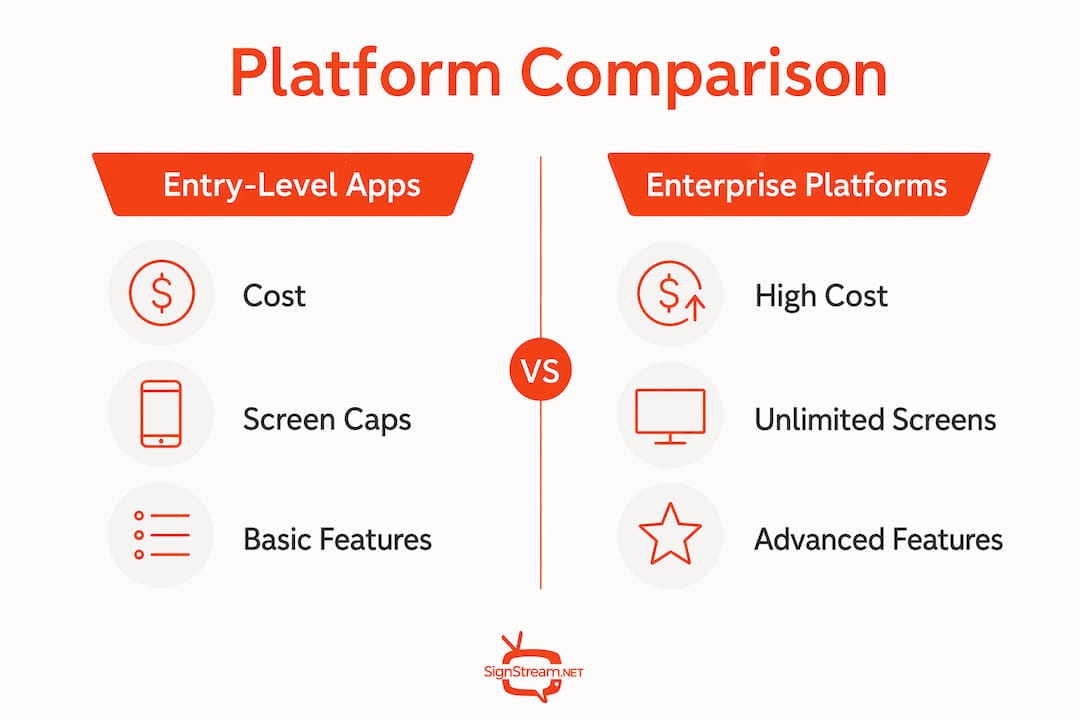 Platform Comparison

Entry-Level Apps

Cost

Screen Caps

Basic Features

VS

Enterprise Platforms

High Cost

Unlimited Screens

Advanced Features

SignStream.NET